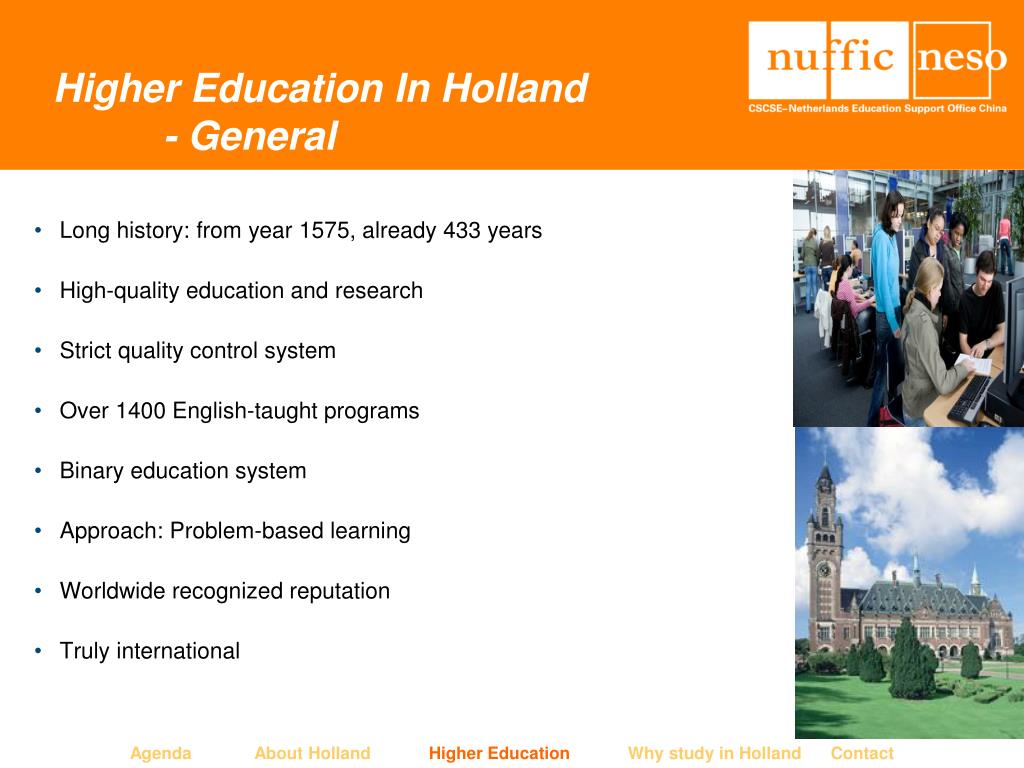 Higher Education In Holland
- General

nuffic neso
CSCSE-Netherlands Education Support Office China

• Long history: from year 1575, already 433 years

• High-quality education and research

• Strict quality control system

• Over 1400 English-taught programs

• Binary education system

• Approach: Problem-based learning

• Worldwide recognized reputation

• Truly international

Agenda About Holland Higher Education Why study in Holland Contact